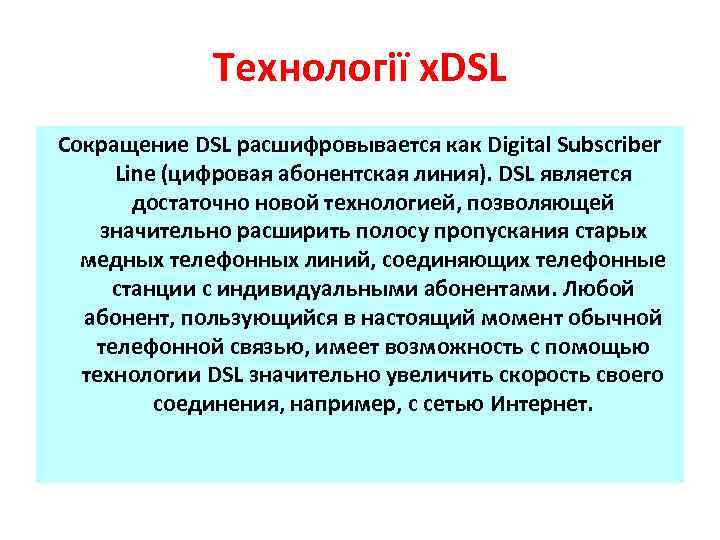 Технології xDSL

Сокращение DSL расшифровывается как Digital Subscriber Line (цифровая абонентская линия). DSL является достаточно новой технологией, позволяющей значительно расширить полосу пропускания старых медных телефонных линий, соединяющих телефонные станции с индивидуальными абонентами. Любой абонент, пользующийся в настоящий момент обычной телефонной связью, имеет возможность с помощью технологии DSL значительно увеличить скорость своего соединения, например, с сетью Интернет.